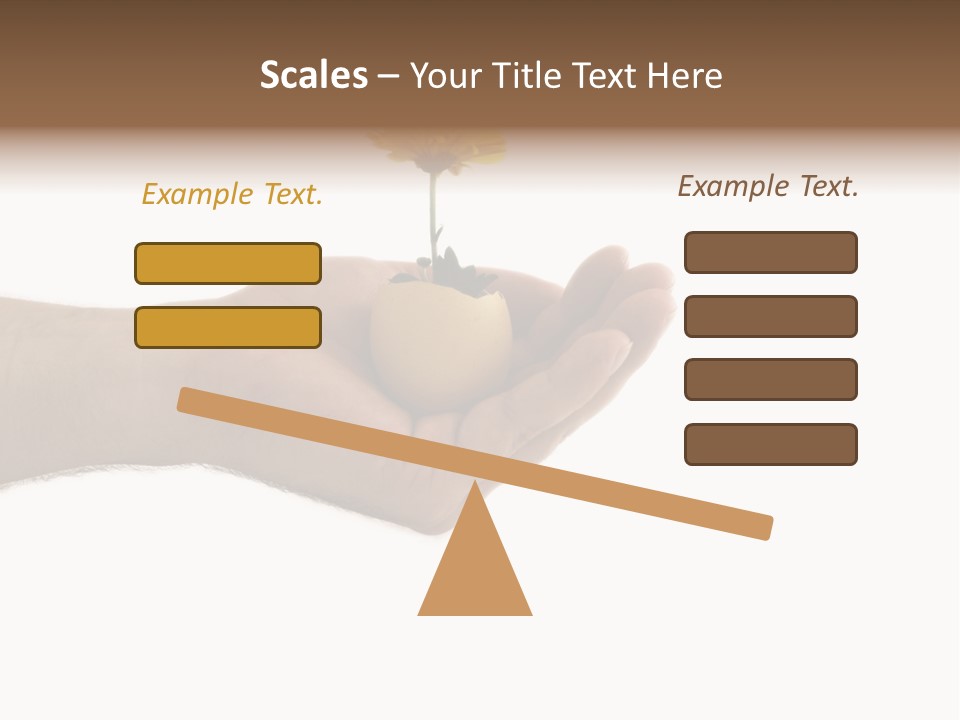 Scales – Your Title Text Here

Example Text.

Example Text.